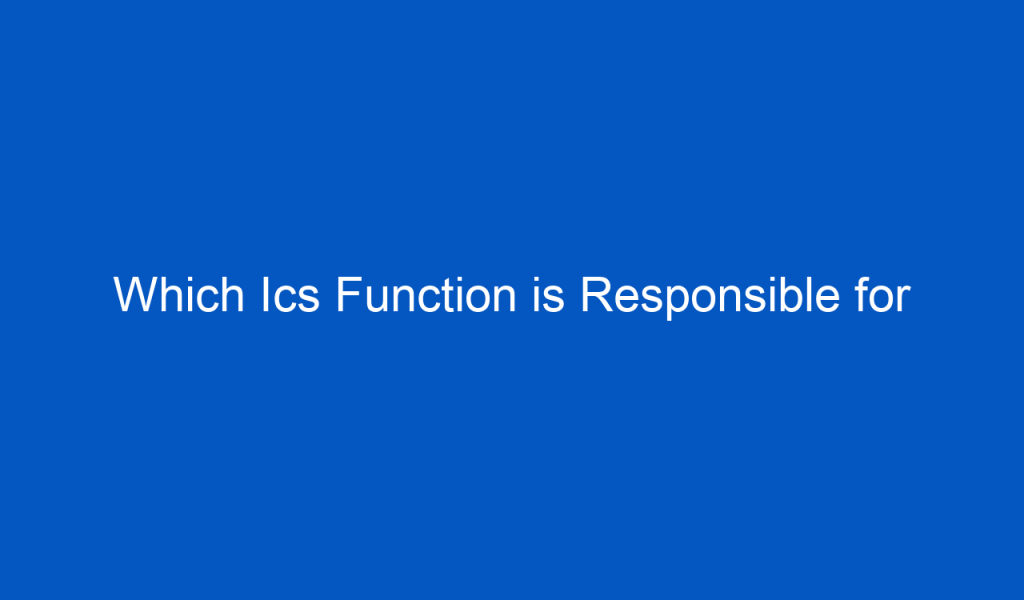 Which Ics Function is Responsible for